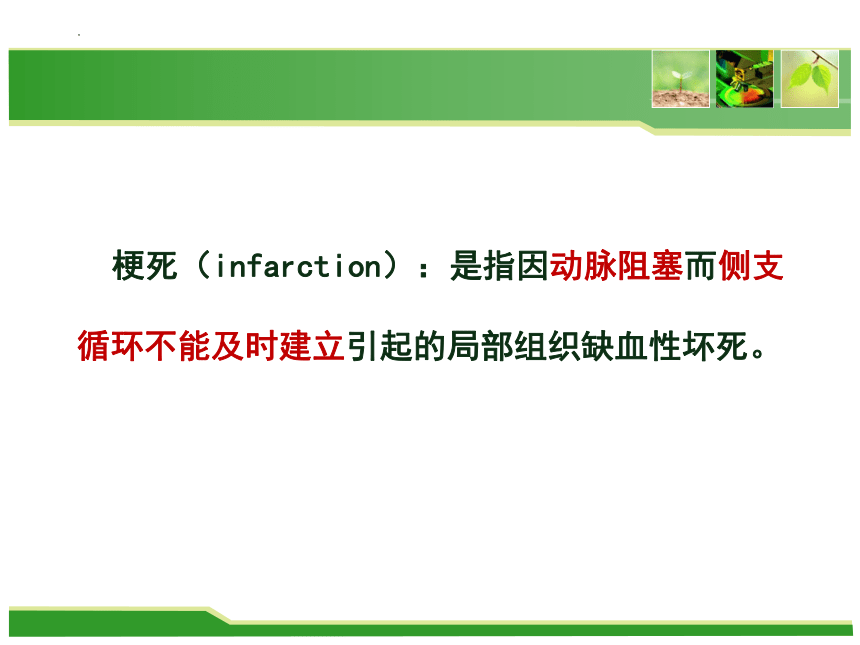 梗死（infarction）：是指因动脉阻塞而侧支循环不能及时建立引起的局部组织缺血性坏死。